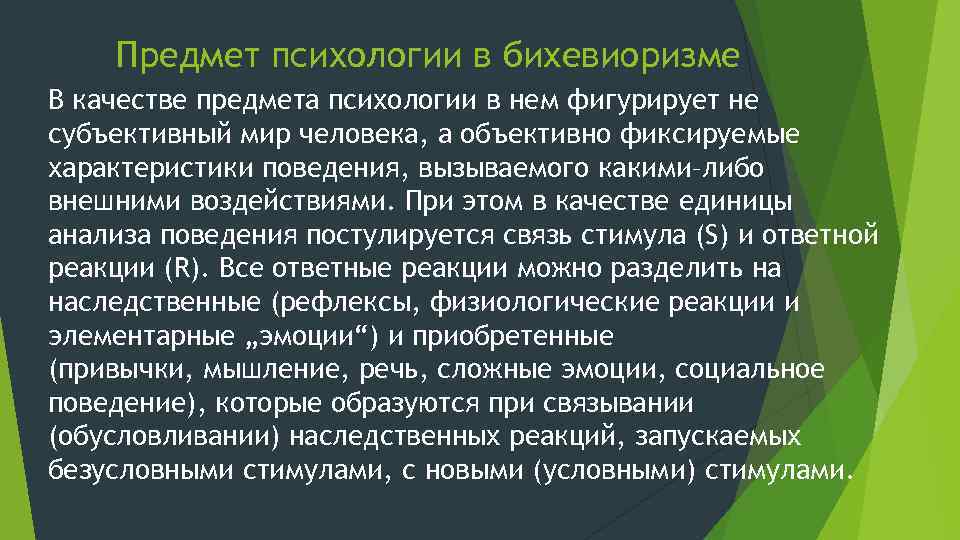 Предмет психологии в бихевиоризме

В качестве предмета психологии в нем фигурирует не субъективный мир человека, а объективно фиксируемые характеристики поведения, вызываемого какими-либо внешними воздействиями. При этом в качестве единицы анализа поведения постулируется связь стимула (S) и ответной реакции (R). Все ответные реакции можно разделить на наследственные (рефлексы, физиологические реакции и элементарные „эмоции“) и приобретенные (привычки, мышление, речь, сложные эмоции, социальное поведение), которые образуются при связывании (обусловливании) наследственных реакций, запускаемых безусловными стимулами, с новыми (условными) стимулами.